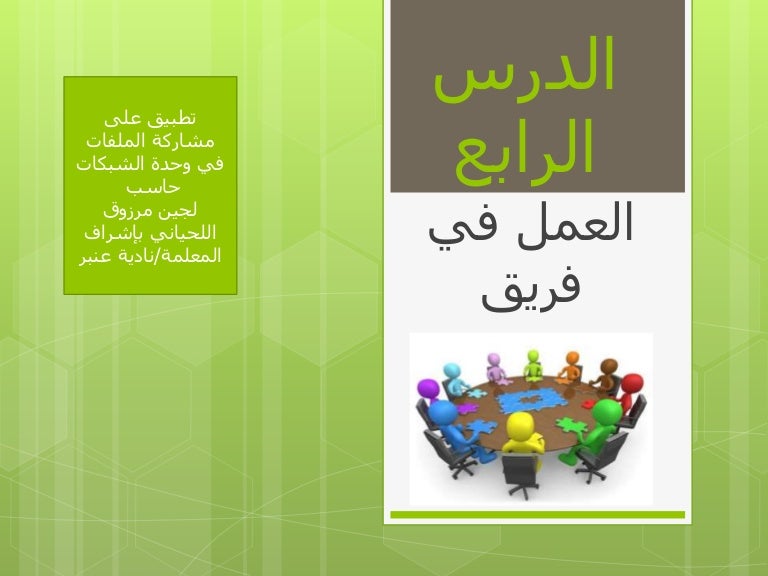 الدرس الرابع

العمل في فريق

تطبيق على مشاركة الملفات في وحدة الشبكات حاسب
لجين مرزوق اللحياني بإشراف المعلمة/نادية عنبر